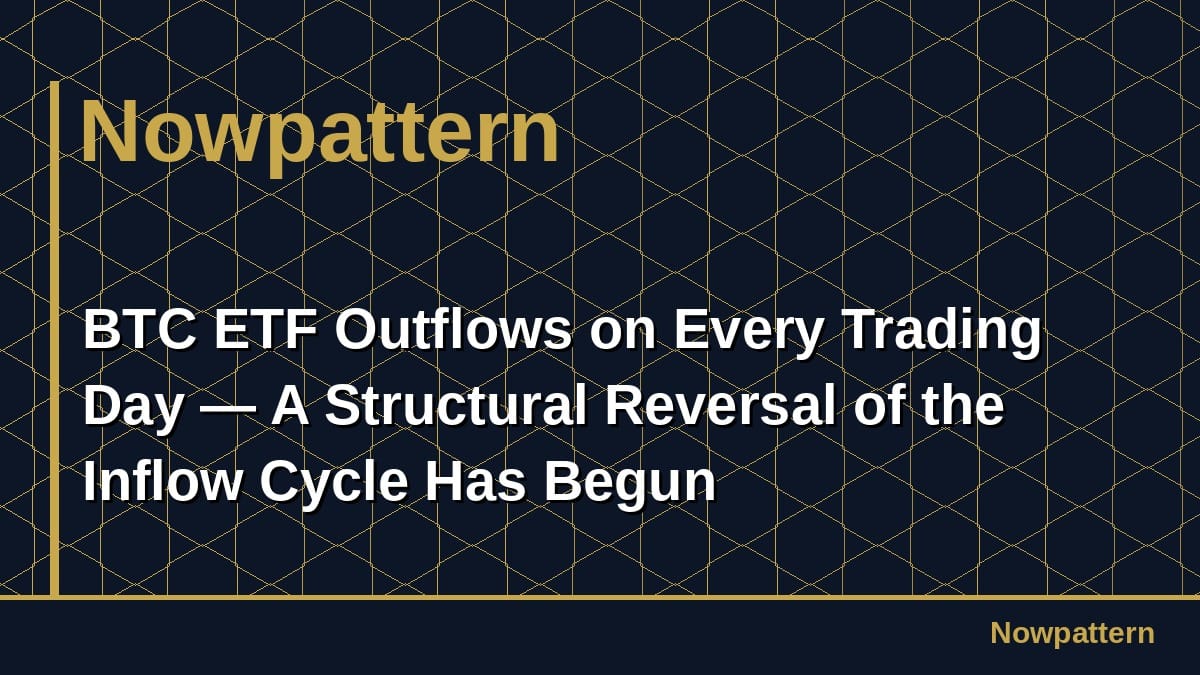 Nowpattern

BTC ETF Outflows on Every Trading Day — A Structural Reversal of the Inflow Cycle Has Begun

Nowpattern